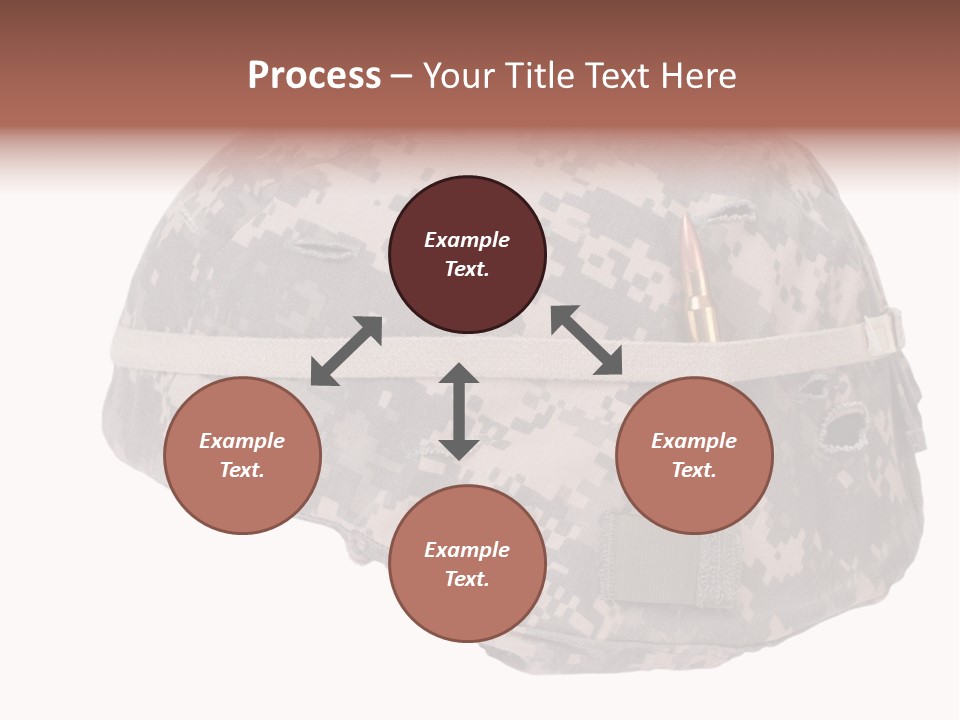 Process – Your Title Text Here

Example Text.

Example Text.

Example Text.

Example Text.